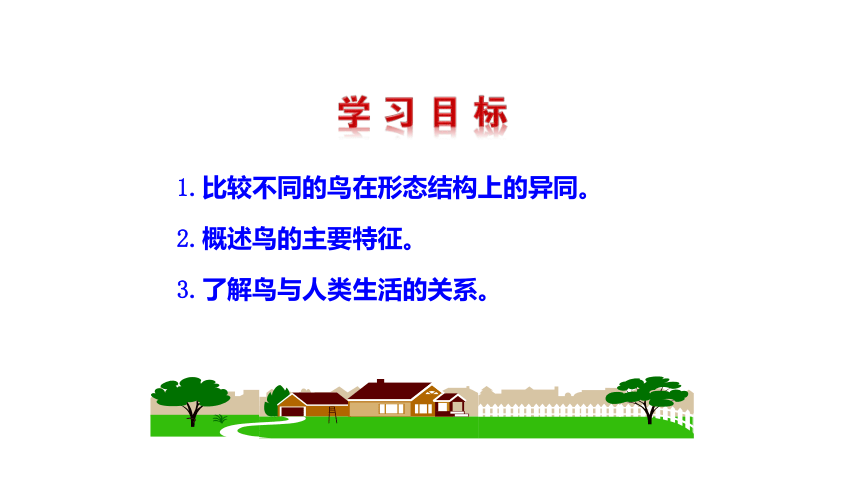 学习目标

1. 比较不同的鸟在形态结构上的异同。

2. 概述鸟的主要特征。

3. 了解鸟与人类生活的关系。